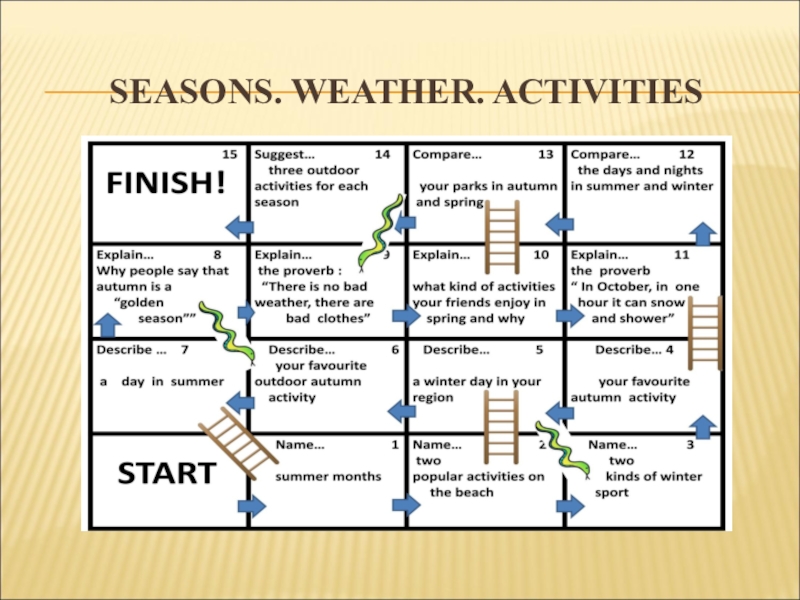 SEASONS. WEATHER. ACTIVITIES

| 15 FINISH! | Suggest... 14 three outdoor activities for each season | Compare... 13 your parks in autumn and spring | Compare... 12 the days and nights in summer and winter |
|---|---|---|---|
| Explain... 8 Why people say that autumn is a "golden season"" | Explain... 9 the proverb : "There is no bad weather, there are bad clothes" | Explain... 10 what kind of activities your friends enjoy in spring and why | Explain... 11 the proverb " In October, in one hour it can snow and shower" |
| Describe ... 7 a day in summer | Describe... 6 your favourite outdoor autumn activity | Describe... 5 a winter day in your region | Describe... 4 your favourite autumn activity |
| START | Name... 1 summer months | Name... 2 two popular activities on the beach | Name... 3 two kinds of winter sport |